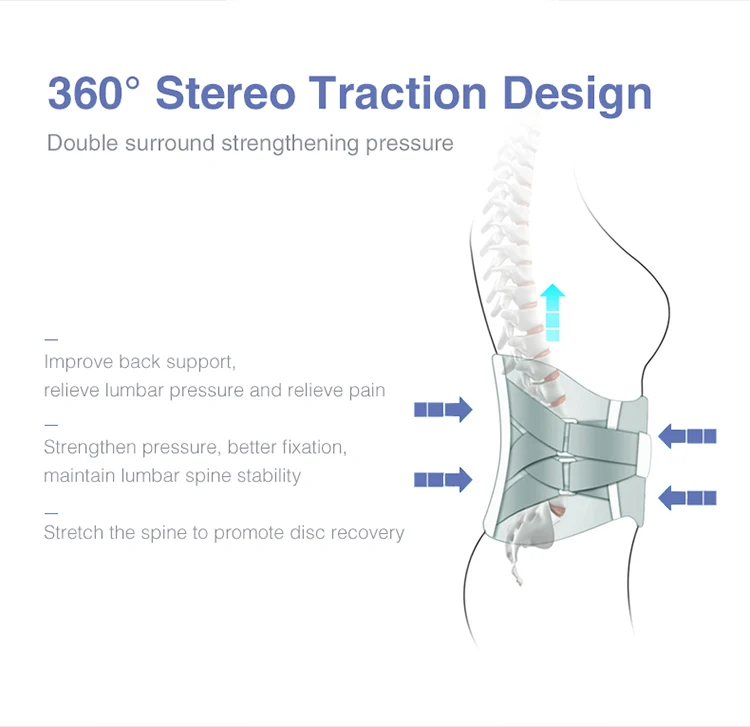 360° Stereo Traction Design

Double surround strengthening pressure

—
Improve back support,
relieve lumbar pressure and relieve pain

—
Strengthen pressure, better fixation,
maintain lumbar spine stability

—
Stretch the spine to promote disc recovery